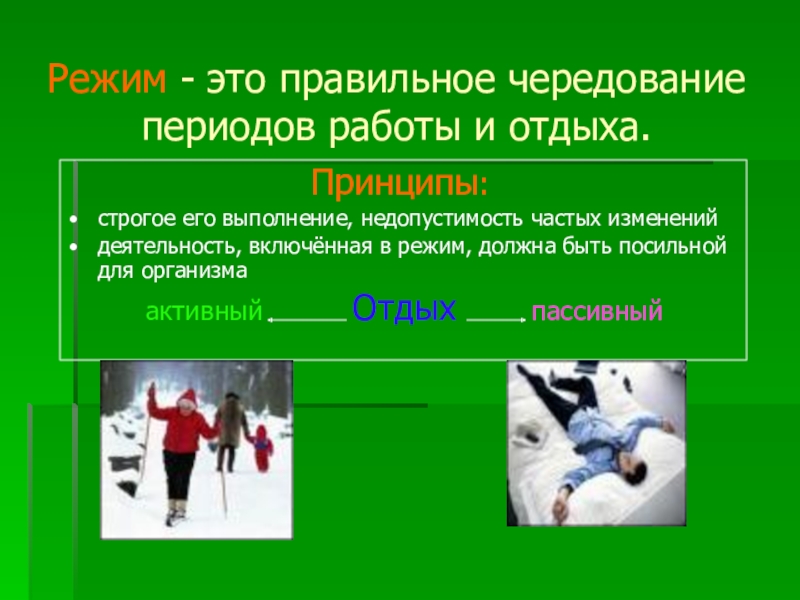 Режим - это правильное чередование периодов работы и отдыха.

Принципы:

• строгое его выполнение, недопустимость частых изменений
• деятельность, включённая в режим, должна быть посильной для организма

активный Отдых пассивный